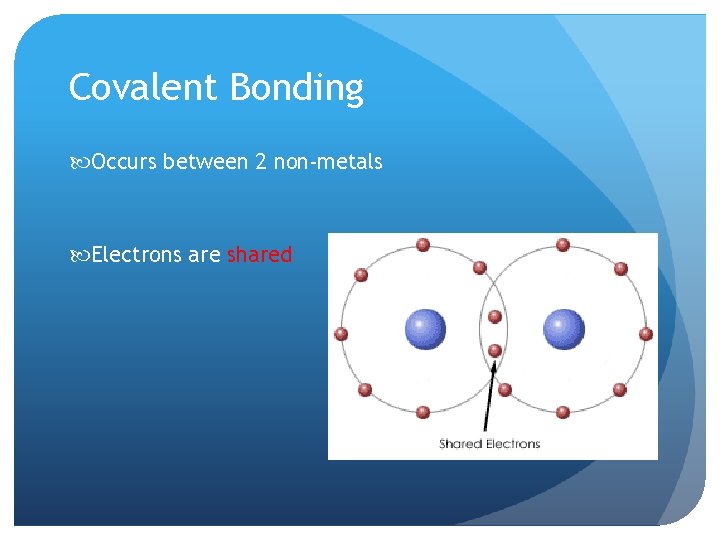 Covalent Bonding

Occurs between 2 non-metals

Electrons are shared

Shared Electrons